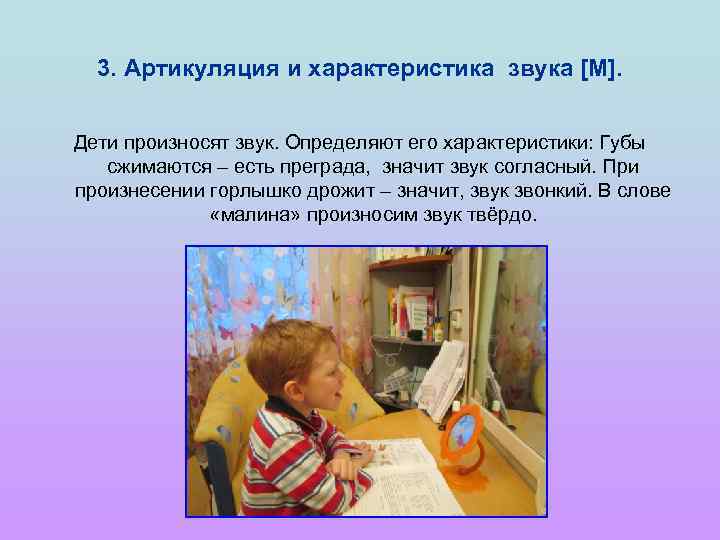 3. Артикуляция и характеристика звука [М].

Дети произносят звук. Определяют его характеристики: Губы сжимаются – есть преграда, значит звук согласный. При произнесении горлышко дрожит – значит, звук звонкий. В слове «малина» произносим звук твёрдо.